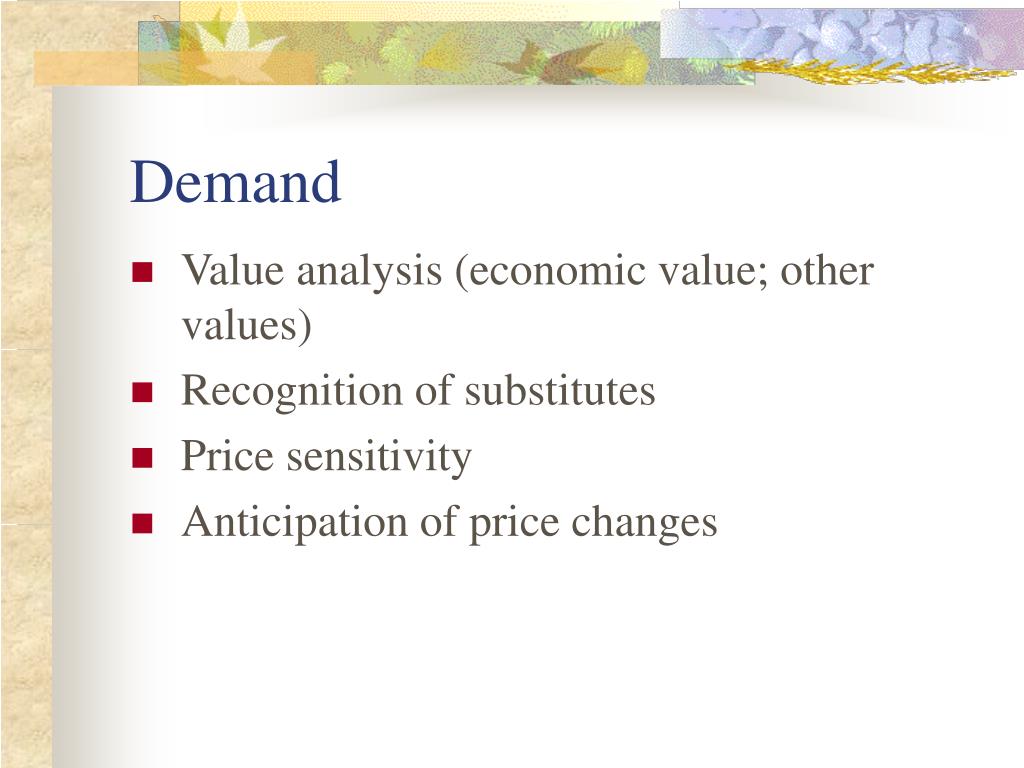 Demand

- Value analysis (economic value; other values)
- Recognition of substitutes
- Price sensitivity
- Anticipation of price changes